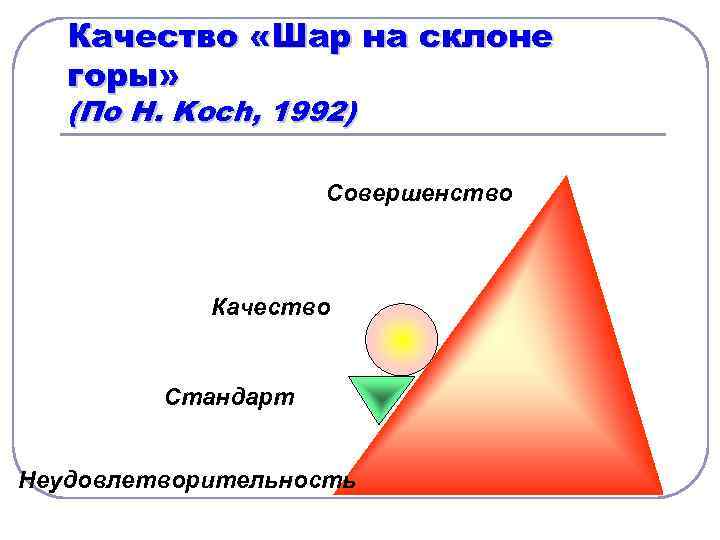 Качество «Шар на склоне горы»
(По H. Koch, 1992)

Совершенство

Качество

Стандарт

Неудовлетворительность